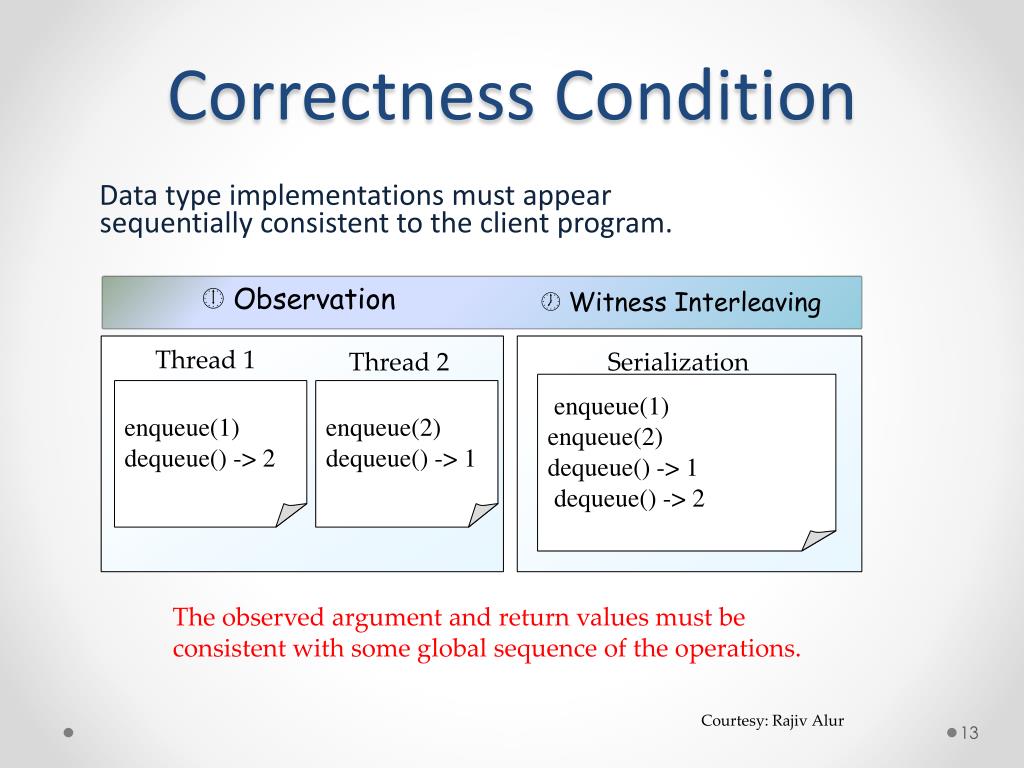 Correctness Condition

Data type implementations must appear sequentially consistent to the client program.

Observation

Witness Interleaving

Thread 1

enqueue(1)
dequeue() -> 2

Thread 2

enqueue(2)
dequeue() -> 1

Serialization

enqueue(1)
enqueue(2)
dequeue() -> 1
dequeue() -> 2

The observed argument and return values must be consistent with some global sequence of the operations.

Courtesy: Rajiv Alur

13